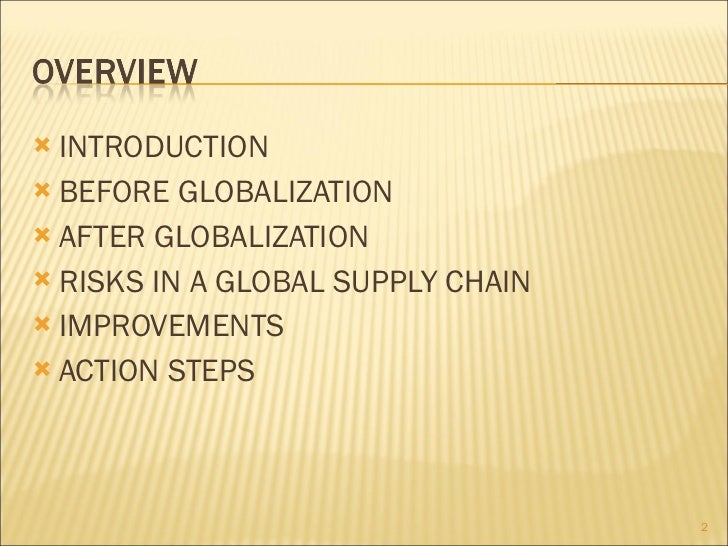 OVERVIEW

INTRODUCTION
BEFORE GLOBALIZATION
AFTER GLOBALIZATION
RISKS IN A GLOBAL SUPPLY CHAIN
IMPROVEMENTS
ACTION STEPS

2